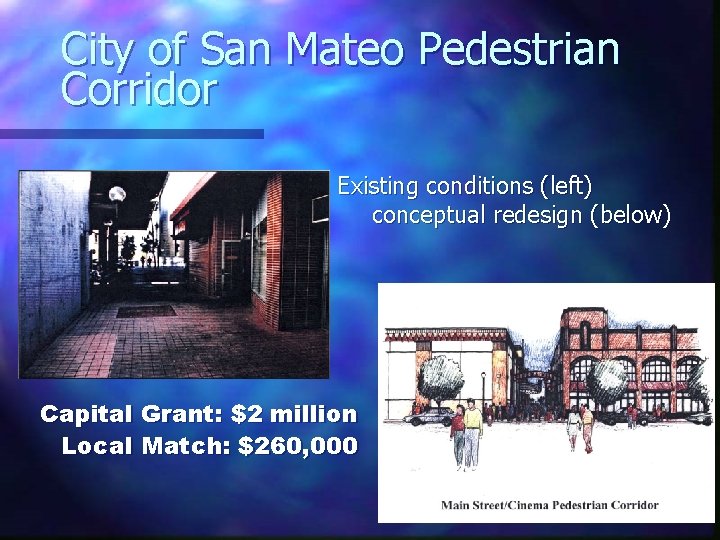 City of San Mateo Pedestrian Corridor

Existing conditions (left)
conceptual redesign (below)

Capital Grant: $2 million
Local Match: $260,000

Main Street/Cinema Pedestrian Corridor